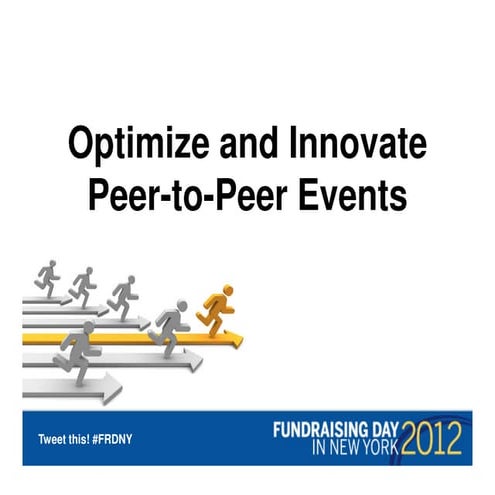 Optimize and Innovate Peer-to-Peer Events

Tweet this! #FRDNY

FUNDRAISING DAY IN NEW YORK 2012